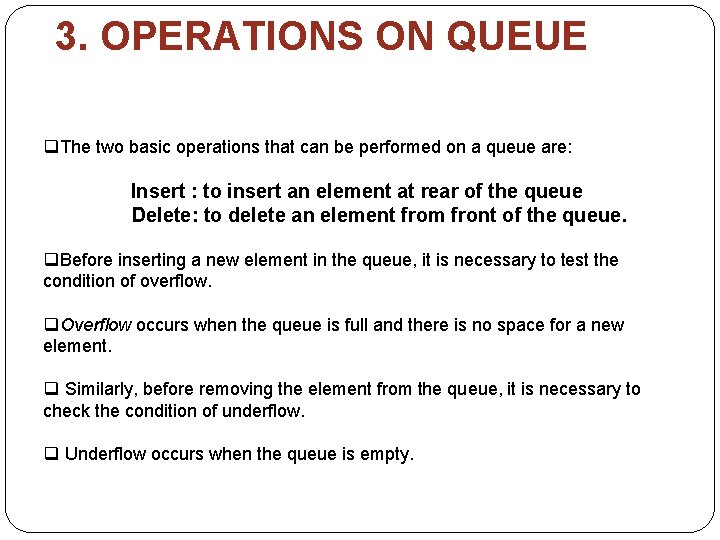 3. OPERATIONS ON QUEUE

❑The two basic operations that can be performed on a queue are:

Insert : to insert an element at rear of the queue
Delete: to delete an element from front of the queue.

❑Before inserting a new element in the queue, it is necessary to test the condition of overflow.

❑Overflow occurs when the queue is full and there is no space for a new element.

❑ Similarly, before removing the element from the queue, it is necessary to check the condition of underflow.

❑ Underflow occurs when the queue is empty.